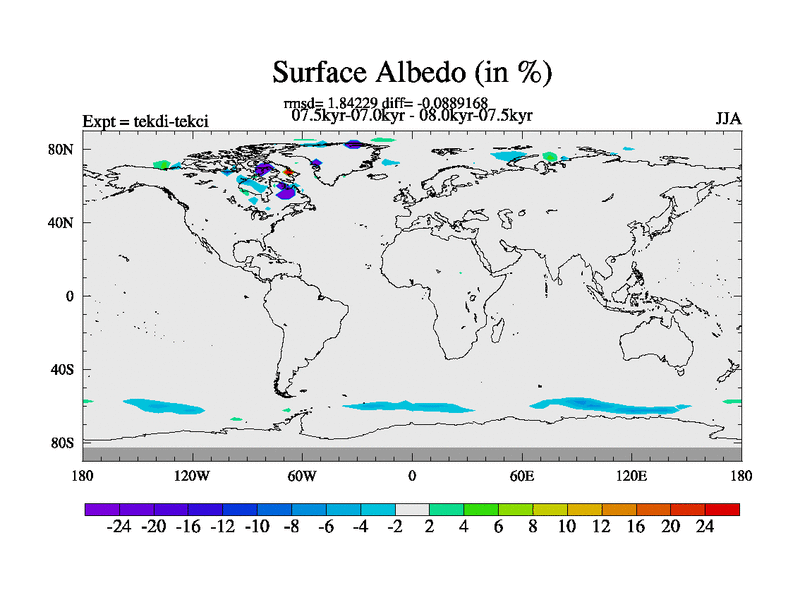 Surface Albedo (in %)

rmsd= 1.84229 diff= -0.0889168
07.5kyr-07.0kyr - 08.0kyr-07.5kyr

Expt = tekdi-tekci

JJA

80N
40N
0
40S
80S

180 120W 60W 0 60E 120E 180

-24 -20 -16 -12 -10 -8 -6 -4 -2 2 4 6 8 10 12 16 20 24